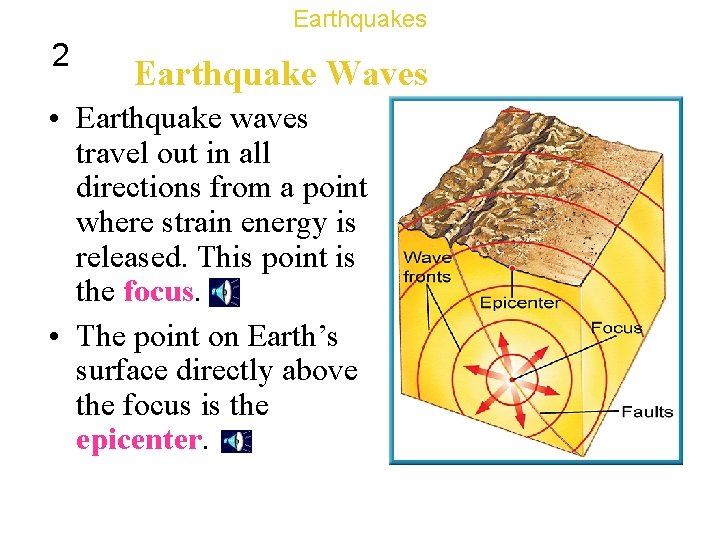 Earthquakes

2

Earthquake Waves

• Earthquake waves travel out in all directions from a point where strain energy is released. This point is the focus.

• The point on Earth's surface directly above the focus is the epicenter.

Wave fronts

Epicenter

Focus

Faults